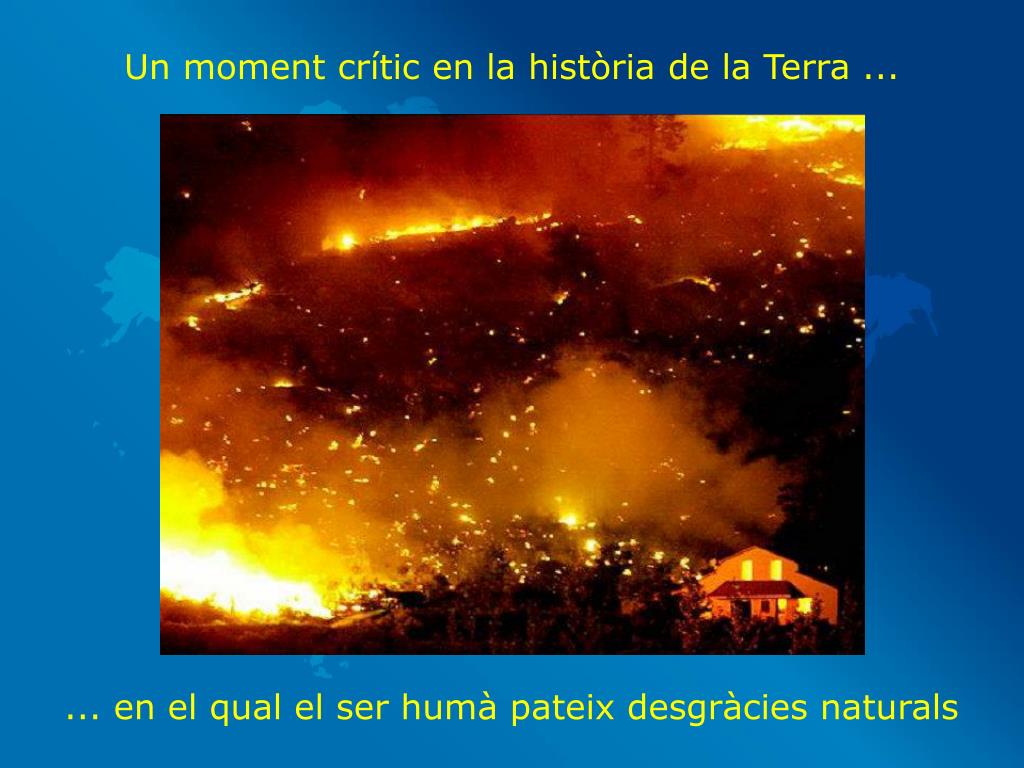 Un moment crític en la història de la Terra ...

... en el qual el ser humà pateix desgràcies naturals